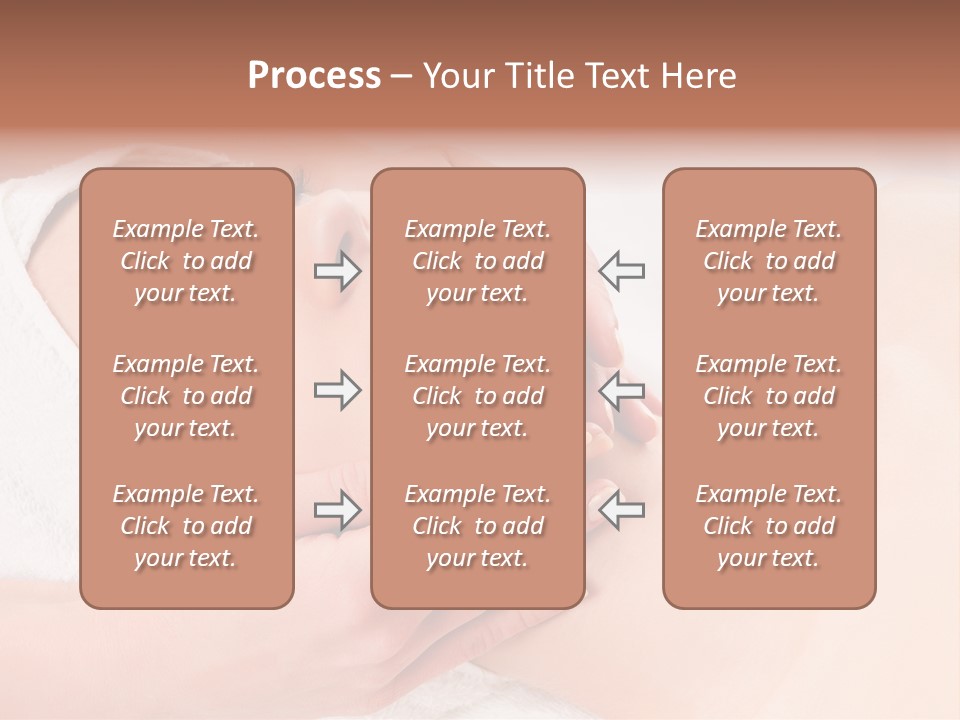 Process – Your Title Text Here

Example Text. Click to add your text.

Example Text. Click to add your text.

Example Text. Click to add your text.

Example Text. Click to add your text.

Example Text. Click to add your text.

Example Text. Click to add your text.

Example Text. Click to add your text.

Example Text. Click to add your text.

Example Text. Click to add your text.